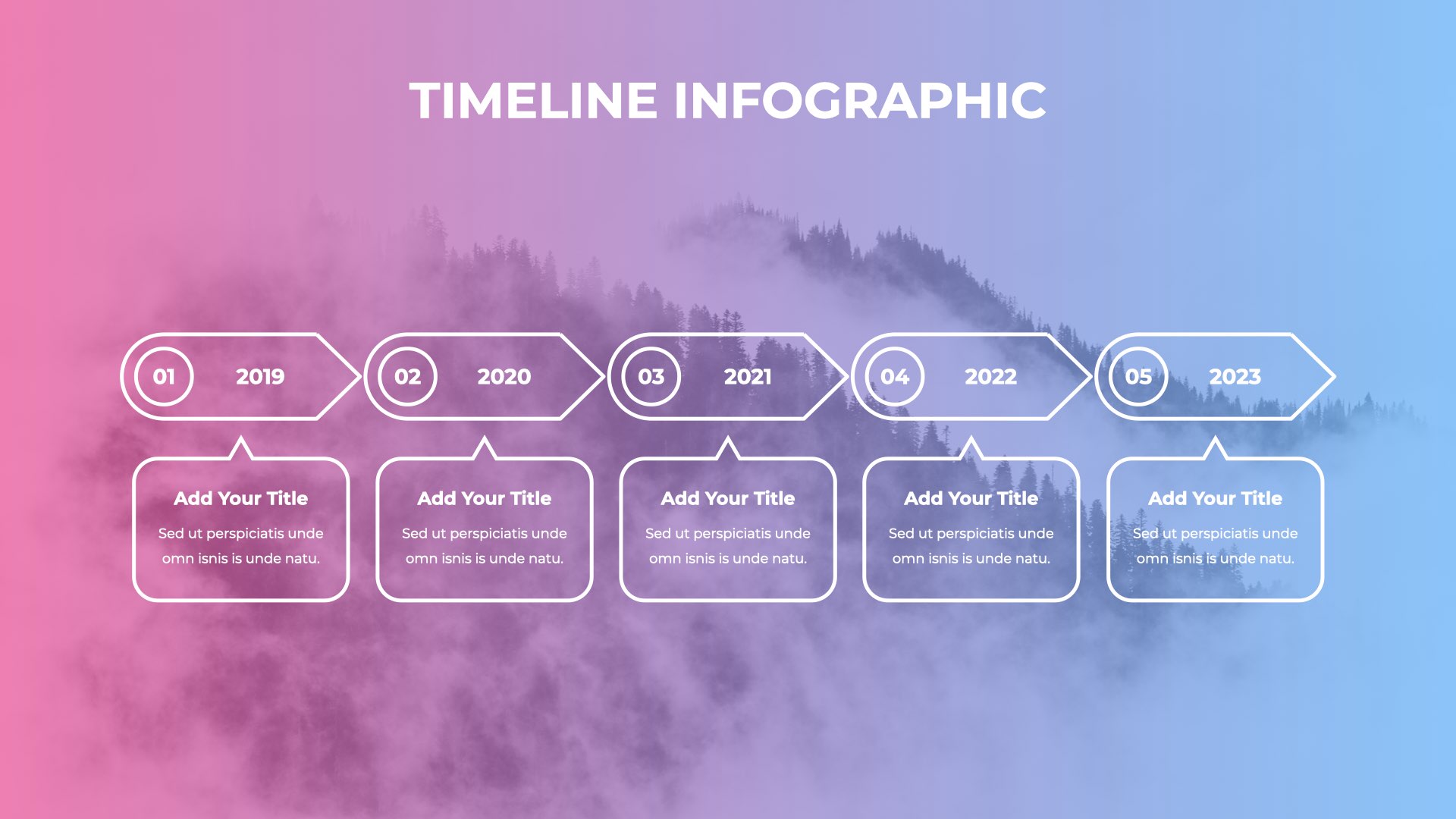 TIMELINE INFOGRAPHIC

01 2019

Add Your Title

Sed ut perspiciatis unde omn isnis is unde natu.

02 2020

Add Your Title

Sed ut perspiciatis unde omn isnis is unde natu.

03 2021

Add Your Title

Sed ut perspiciatis unde omn isnis is unde natu.

04 2022

Add Your Title

Sed ut perspiciatis unde omn isnis is unde natu.

05 2023

Add Your Title

Sed ut perspiciatis unde omn isnis is unde natu.